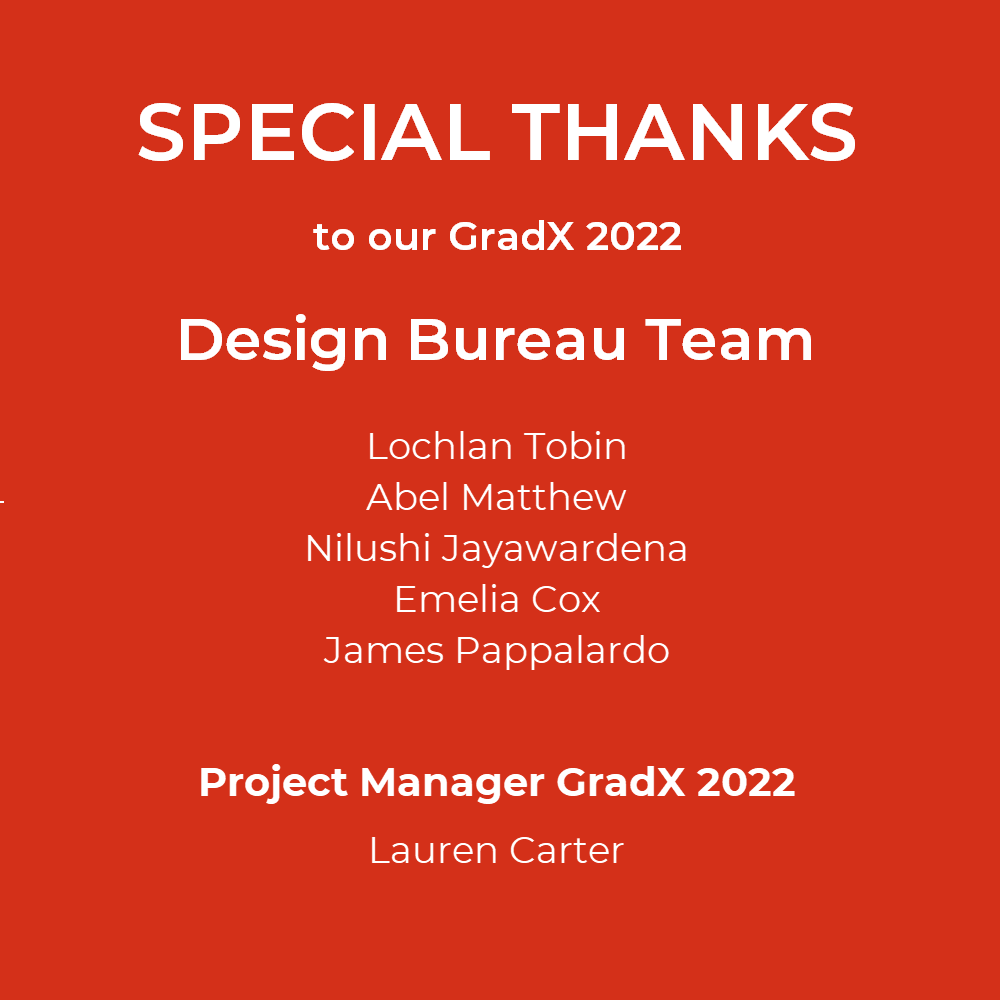 SPECIAL THANKS

to our GradX 2022

Design Bureau Team

Lochlan Tobin
Abel Matthew
Nilushi Jayawardena
Emelia Cox
James Pappalardo

Project Manager GradX 2022

Lauren Carter